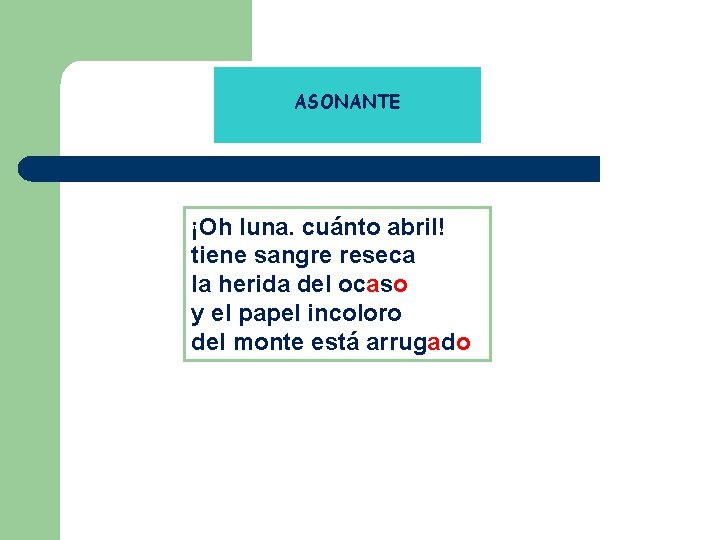 ASONANTE

¡Oh luna. cuánto abril!
tiene sangre reseca
la herida del ocaso
y el papel incoloro
del monte está arrugado